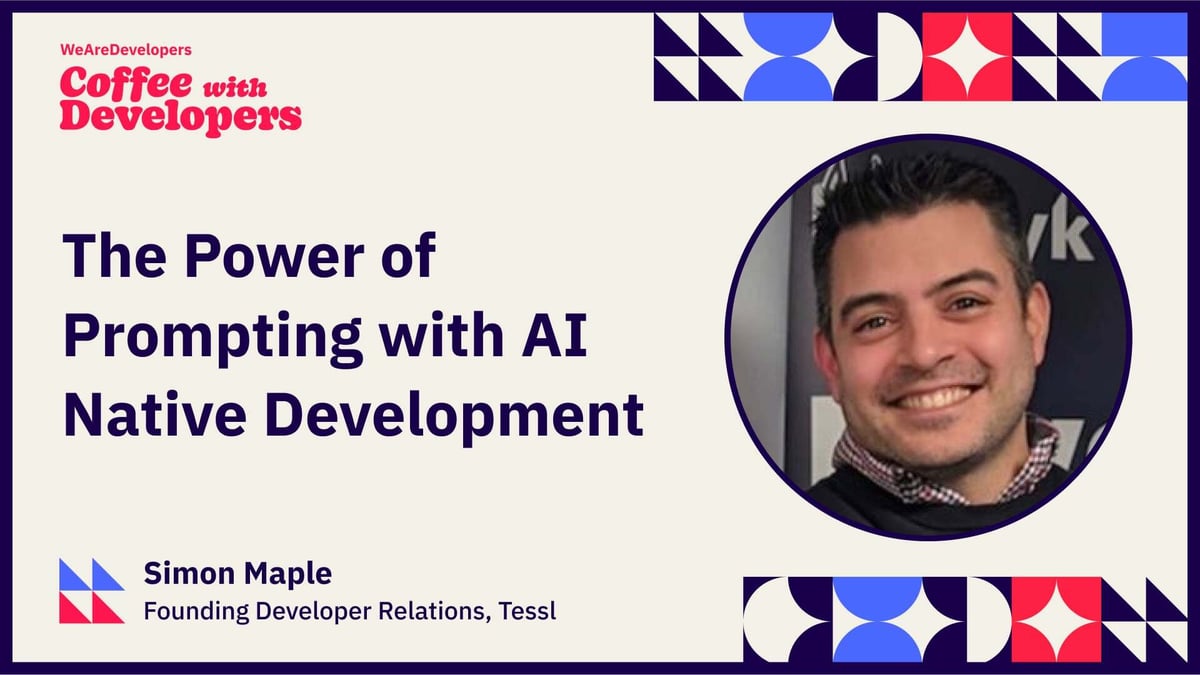 WeAreDevelopers
Coffee with Developers

The Power of Prompting with AI Native Development

Simon Maple
Founding Developer Relations, Tessl